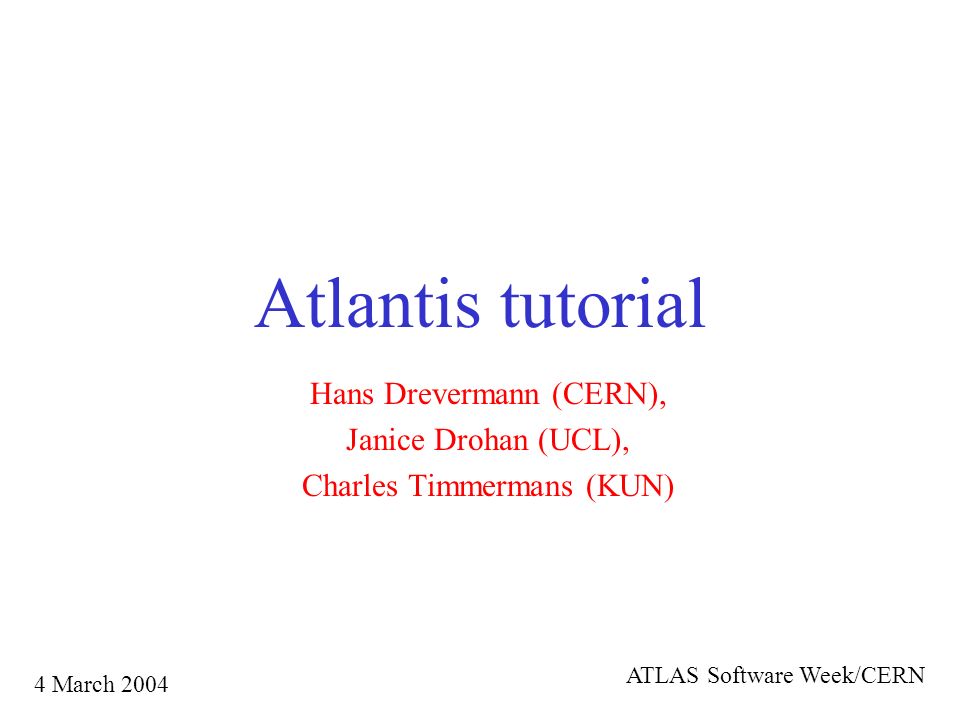 Atlantis tutorial

Hans Drevermann (CERN),
Janice Drohan (UCL),
Charles Timmermans (KUN)

4 March 2004

ATLAS Software Week/CERN